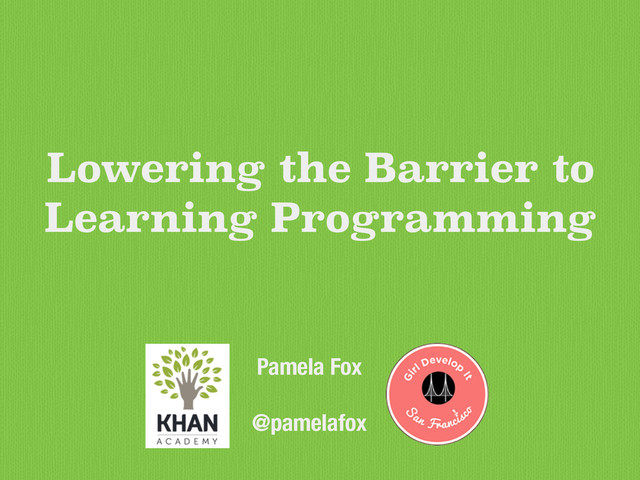 Lowering the Barrier to Learning Programming

KHAN ACADEMY

Pamela Fox

@pamelafox

Girl Develop It

San Francisco